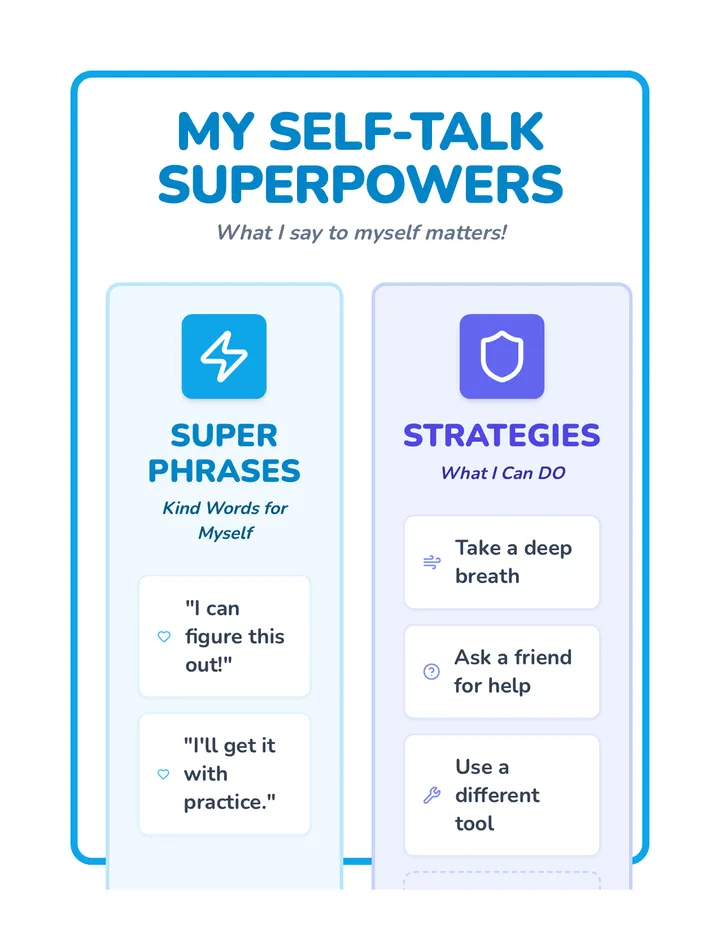 MY SELF-TALK SUPERPOWERS

What I say to myself matters!

SUPER PHRASES

Kind Words for Myself

"I can figure this out!"

"I'll get it with practice."

STRATEGIES

What I Can DO

Take a deep breath

Ask a friend for help

Use a different tool